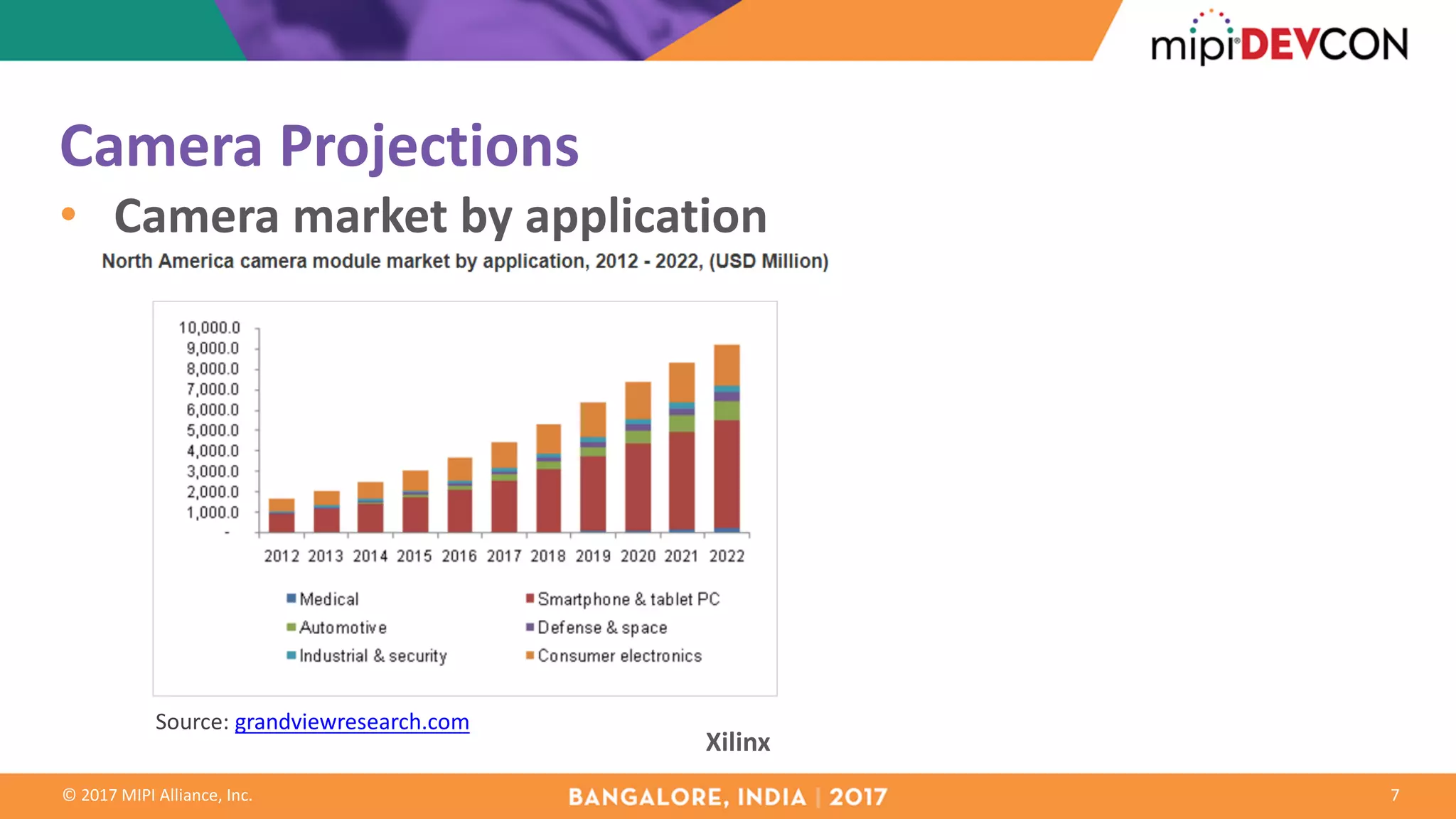 mipi DEVCON

Camera Projections

• Camera market by application

North America camera module market by application, 2012 - 2022, (USD Million)

10,000.0
9,000.0
8,000.0
7,000.0
6,000.0
5,000.0
4,000.0
3,000.0
2,000.0
1,000.0
-

2012 2013 2014 2015 2016 2017 2018 2019 2020 2021 2022

Medical
Smartphone & tablet PC
Automotive
Defense & space
Industrial & security
Consumer electronics

Source: grandviewresearch.com

Xilinx

© 2017 MIPI Alliance, Inc.

BANGALORE, INDIA | 2017

7